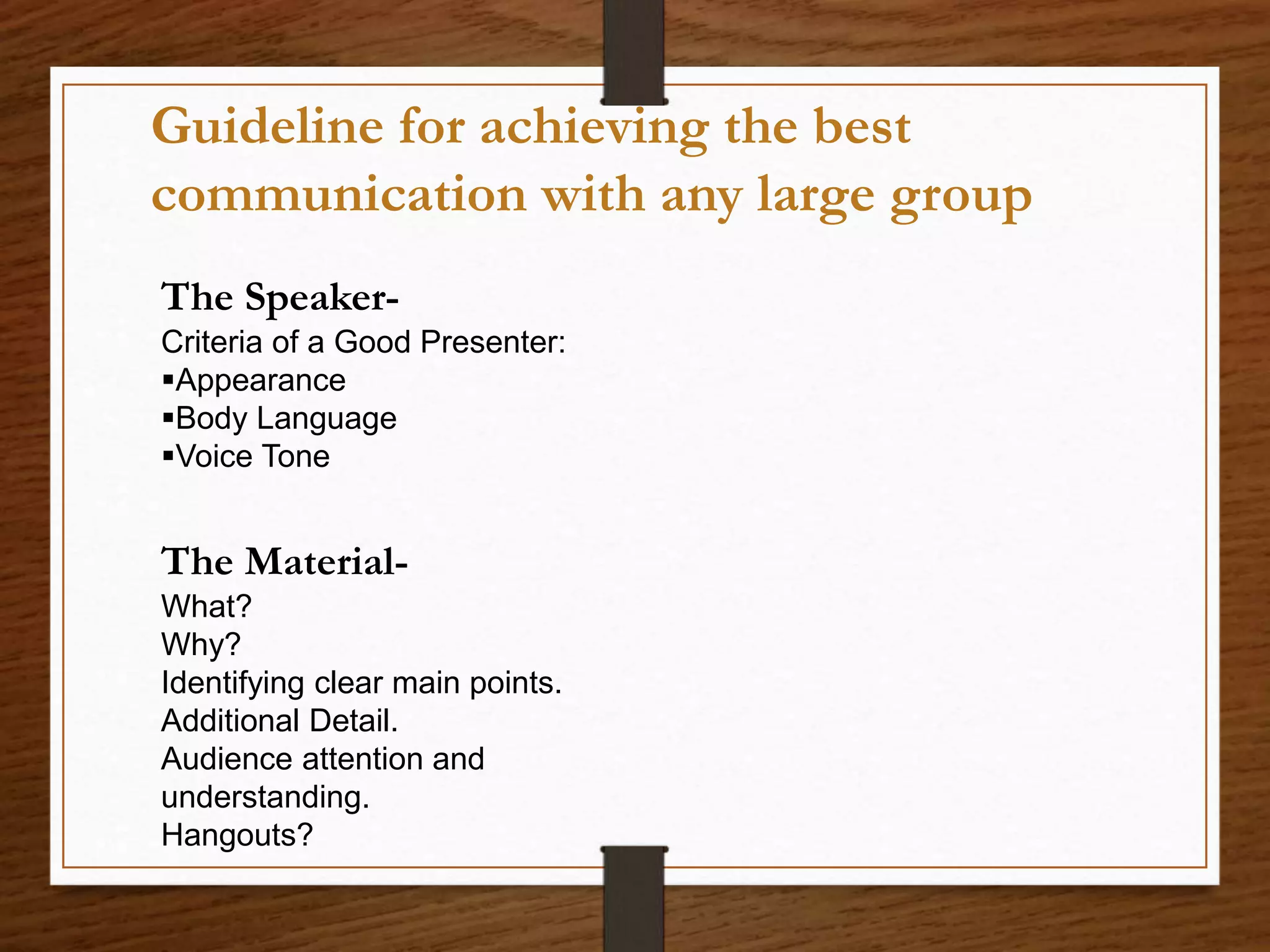 Guideline for achieving the best communication with any large group

The Speaker-
Criteria of a Good Presenter:
▪Appearance
▪Body Language
▪Voice Tone

The Material-
What?
Why?
Identifying clear main points.
Additional Detail.
Audience attention and understanding.
Hangouts?